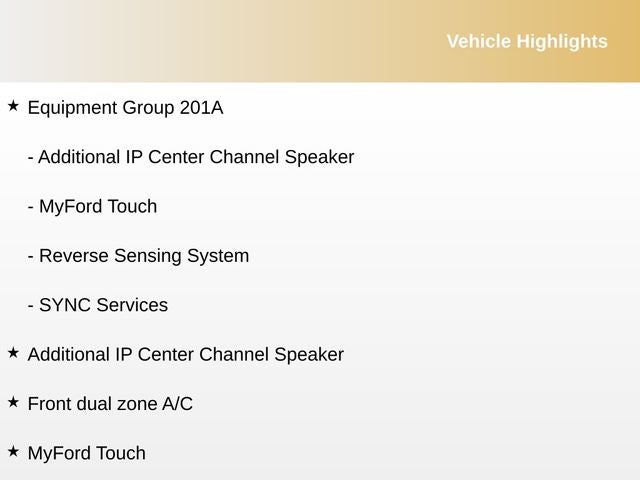 Vehicle Highlights

★ Equipment Group 201A

- Additional IP Center Channel Speaker

- MyFord Touch

- Reverse Sensing System

- SYNC Services

★ Additional IP Center Channel Speaker

★ Front dual zone A/C

★ MyFord Touch